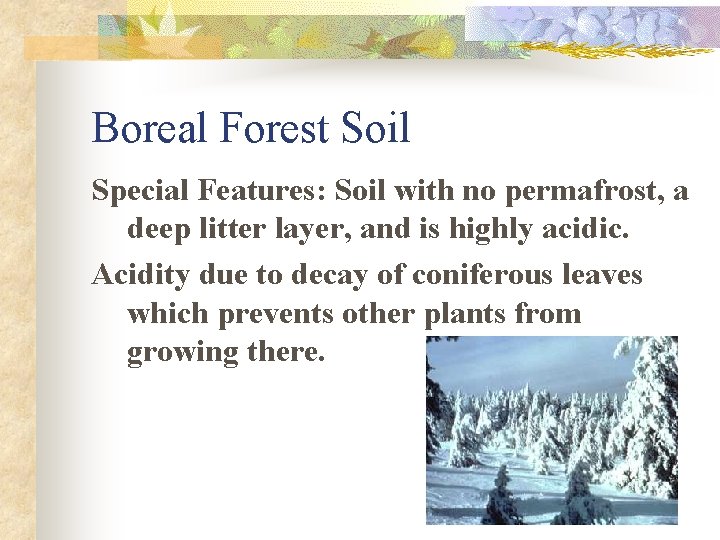 Boreal Forest Soil

Special Features: Soil with no permafrost, a deep litter layer, and is highly acidic.

Acidity due to decay of coniferous leaves which prevents other plants from growing there.